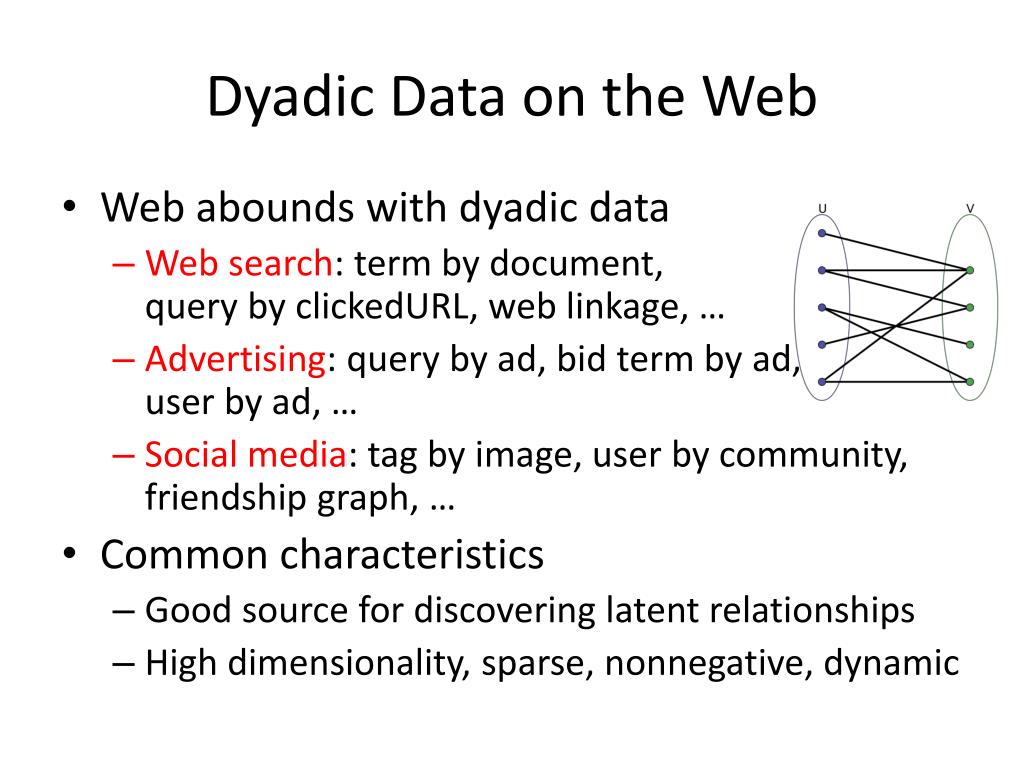 Dyadic Data on the Web

• Web abounds with dyadic data
– Web search: term by document, query by clickedURL, web linkage, …
– Advertising: query by ad, bid term by ad, user by ad, …
– Social media: tag by image, user by community, friendship graph, …
• Common characteristics
– Good source for discovering latent relationships
– High dimensionality, sparse, nonnegative, dynamic

U
V